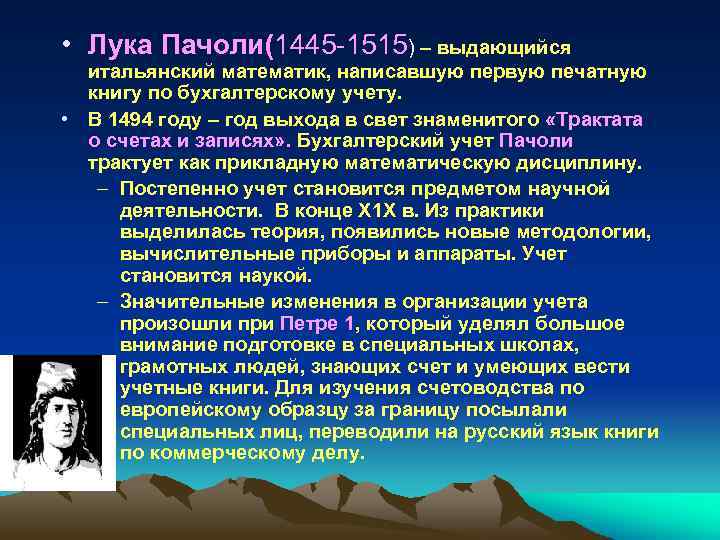 • Лука Пачоли(1445-1515) – выдающийся итальянский математик, написавшую первую печатную книгу по бухгалтерскому учету.

• В 1494 году – год выхода в свет знаменитого «Трактата о счетах и записях». Бухгалтерский учет Пачоли трактует как прикладную математическую дисциплину.

– Постепенно учет становится предметом научной деятельности. В конце Х1Х в. Из практики выделилась теория, появились новые методологии, вычислительные приборы и аппараты. Учет становится наукой.

– Значительные изменения в организации учета произошли при Петре 1, который уделял большое внимание подготовке в специальных школах, грамотных людей, знающих счет и умеющих вести учетные книги. Для изучения счетоводства по европейскому образцу за границу посылали специальных лиц, переводили на русский язык книги по коммерческому делу.